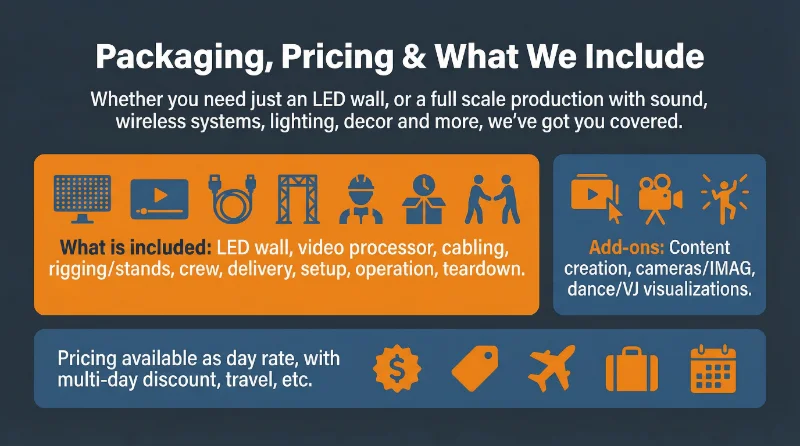 Packaging, Pricing & What We Include

Whether you need just an LED wall, or a full scale production with sound, wireless systems, lighting, decor and more, we've got you covered.

What is included: LED wall, video processor, cabling, rigging/stands, crew, delivery, setup, operation, teardown.

Add-ons: Content creation, cameras/IMAG, dance/VJ visualizations.

Pricing available as day rate, with multi-day discount, travel, etc.

$